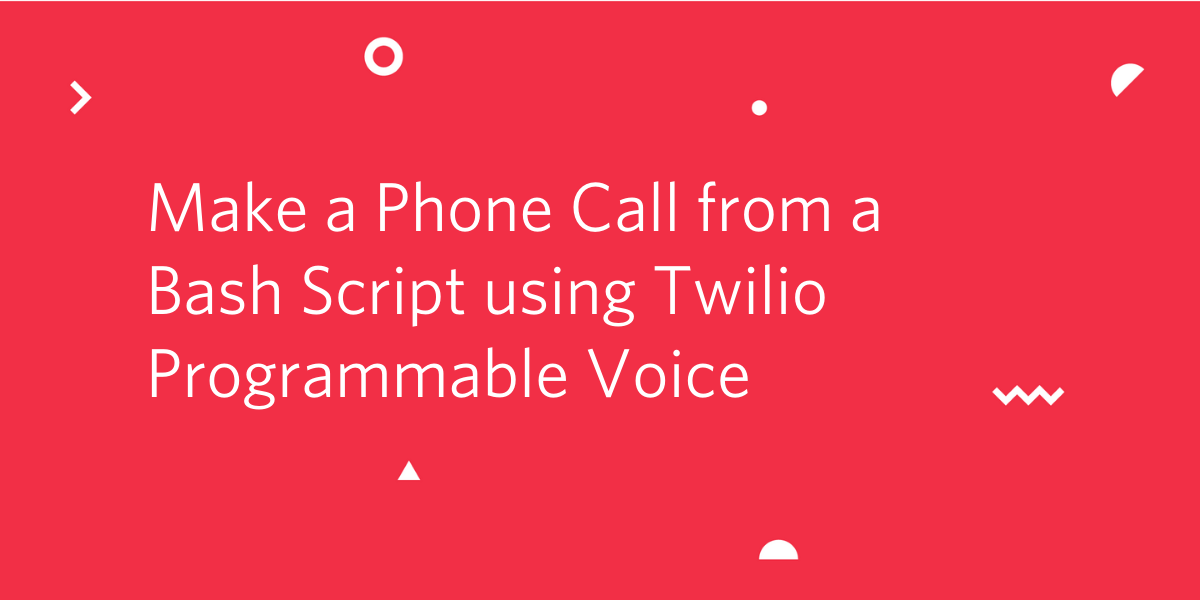 Make a Phone Call from a Bash Script using Twilio Programmable Voice